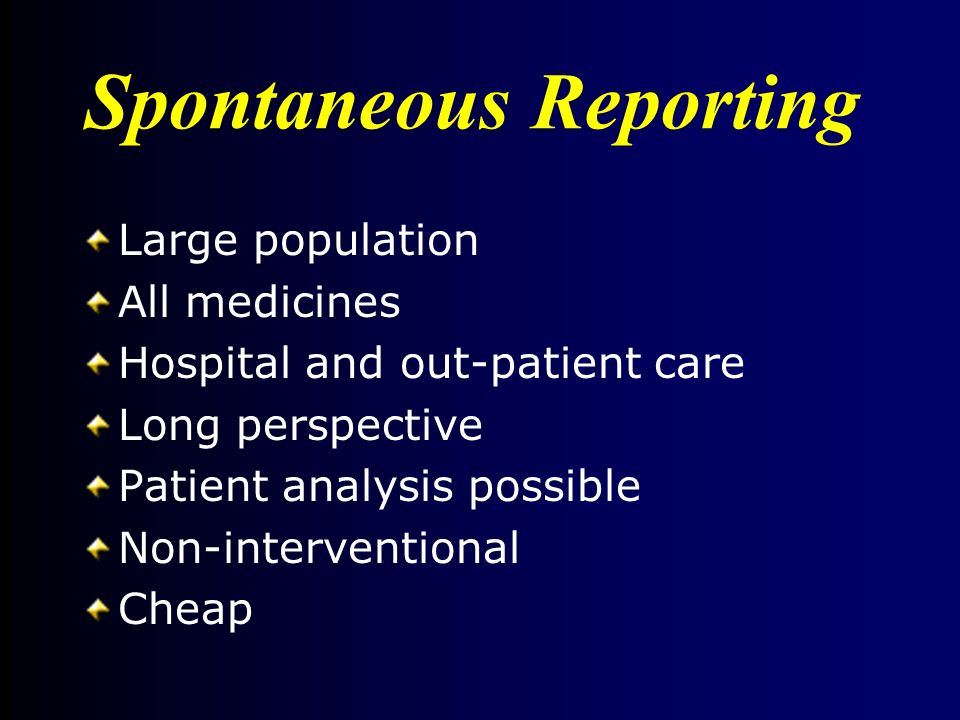 Spontaneous Reporting

Large population
All medicines
Hospital and out-patient care
Long perspective
Patient analysis possible
Non-interventional
Cheap